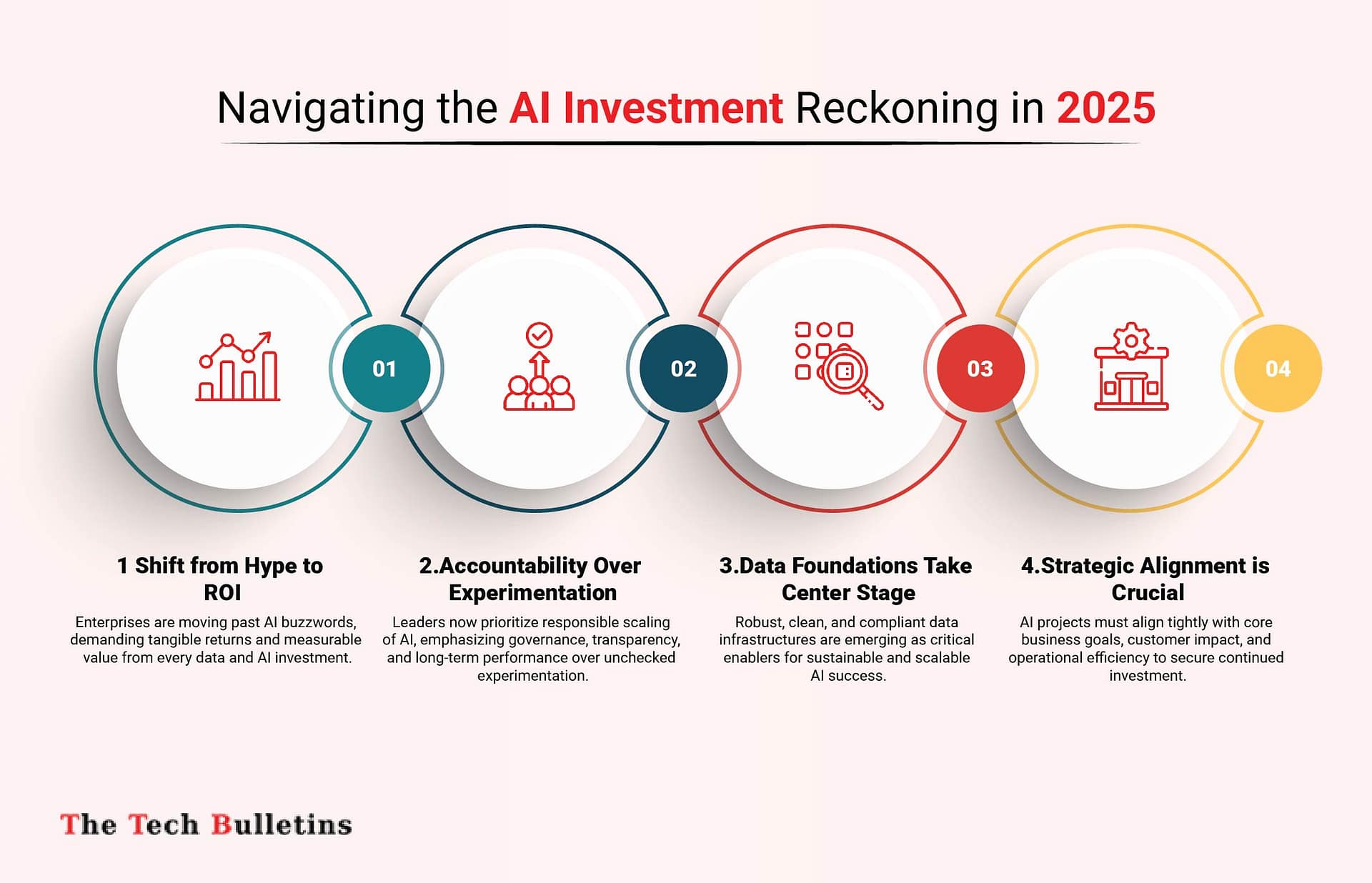 Navigating the AI Investment Reckoning in 2025

01

02

03

04

1 Shift from Hype to ROI

Enterprises are moving past AI buzzwords, demanding tangible returns and measurable value from every data and AI investment.

2.Accountability Over Experimentation

Leaders now prioritize responsible scaling of AI, emphasizing governance, transparency, and long-term performance over unchecked experimentation.

3.Data Foundations Take Center Stage

Robust, clean, and compliant data infrastructures are emerging as critical enablers for sustainable and scalable AI success.

4.Strategic Alignment is Crucial

AI projects must align tightly with core business goals, customer impact, and operational efficiency to secure continued investment.

The Tech Bulletins